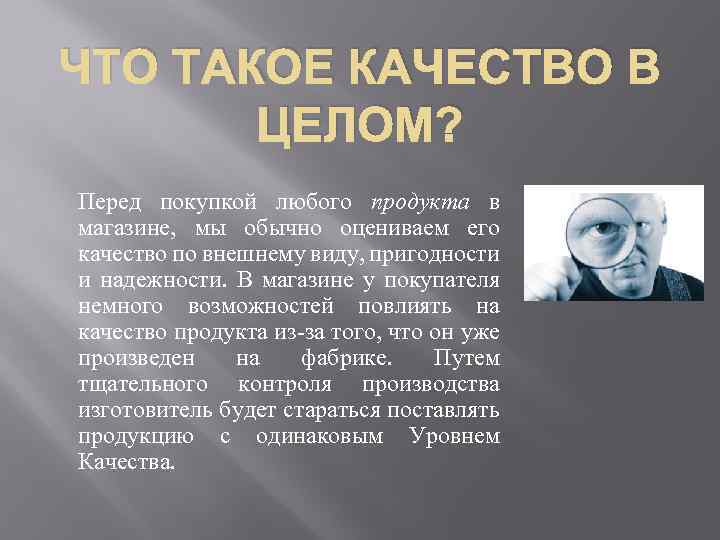 ЧТО ТАКОЕ КАЧЕСТВО В ЦЕЛОМ?

Перед покупкой любого продукта в магазине, мы обычно оцениваем его качество по внешнему виду, пригодности и надежности. В магазине у покупателя немного возможностей повлиять на качество продукта из-за того, что он уже произведен на фабрике. Путем тщательного контроля производства изготовитель будет стараться поставлять продукцию с одинаковым Уровнем Качества.